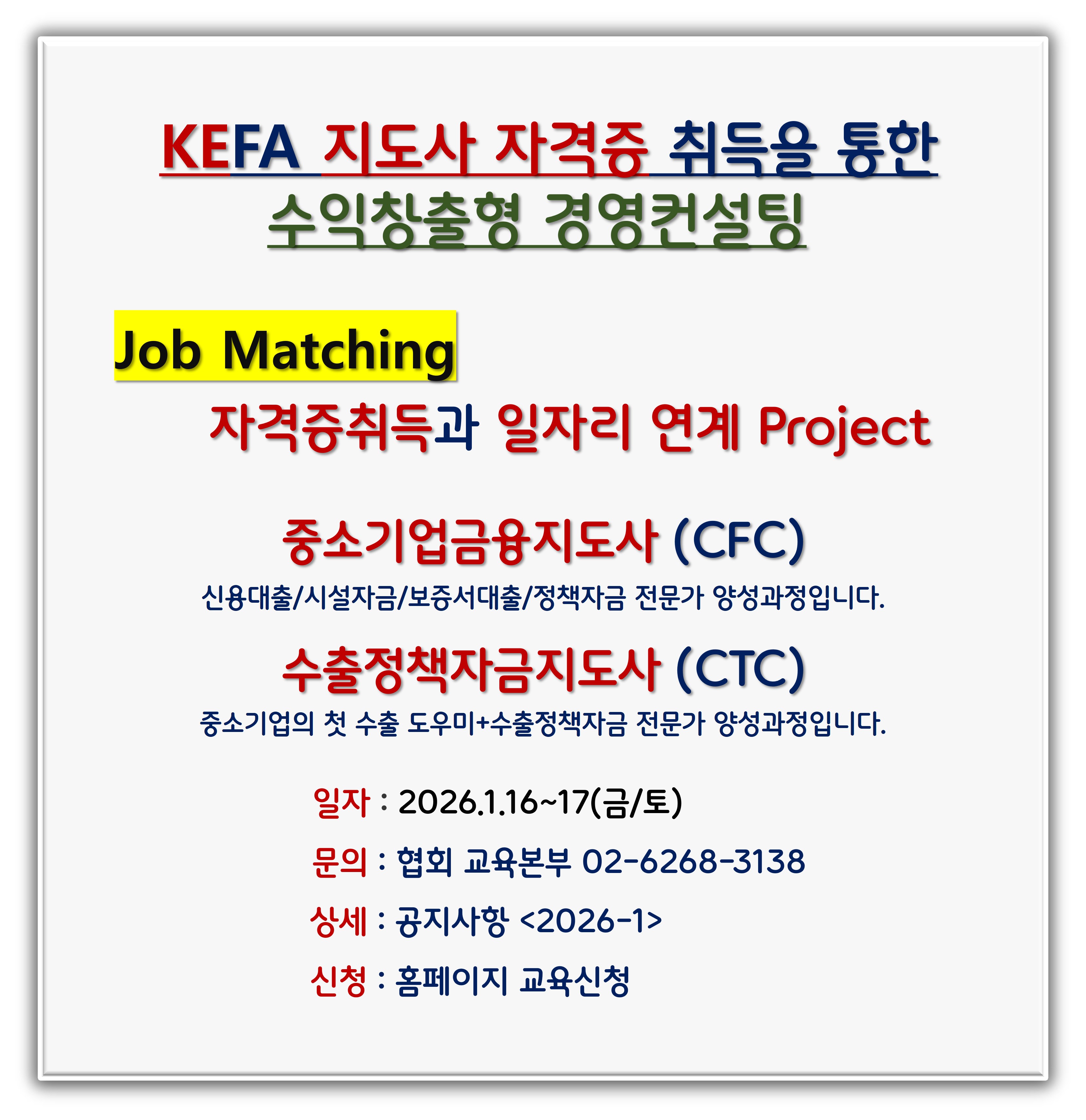 KEFA 지도사 자격증 취득을 통한
수익창출형 경영컨설팅

Job Matching

자격증취득과 일자리 연계 Project

중소기업금융지도사 (CFC)
신용대출/시설자금/보증서대출/정책자금 전문가 양성과정입니다.

수출정책자금지도사 (CTC)
중소기업의 첫 수출 도우미+수출정책자금 전문가 양성과정입니다.

일자 : 2026.1.16~17(금/토)

문의 : 협회 교육본부 02-6268-3138

상세 : 공지사항 <2026-1>

신청 : 홈페이지 교육신청